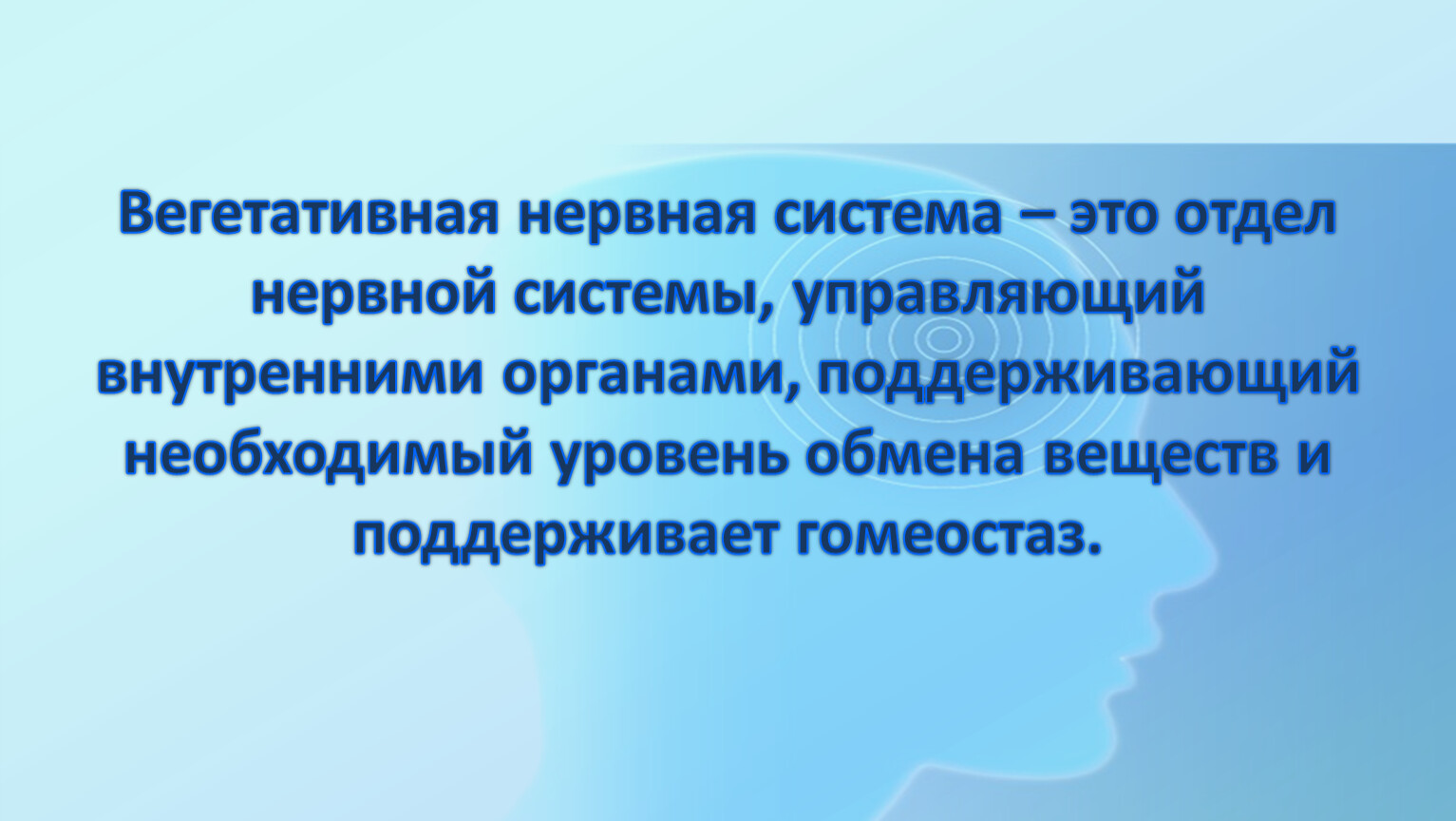 Вегетативная нервная система – это отдел нервной системы, управляющий внутренними органами, поддерживающий необходимый уровень обмена веществ и поддерживает гомеостаз.